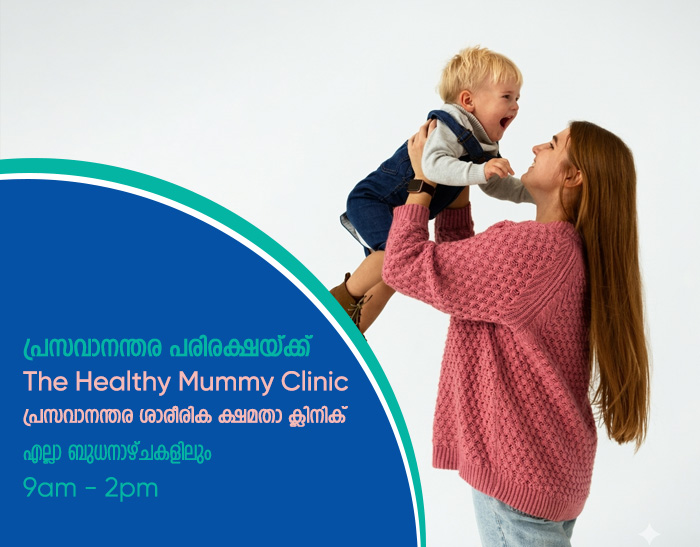 പ്രസവാനന്തര പരിരക്ഷയ്ക്ക്

The Healthy Mummy Clinic

പ്രസവാനന്തര ശാരീരിക ക്ഷമതാ ക്ലിനിക്

എല്ലാ ബുധനാഴ്ചകളിലും

9am - 2pm